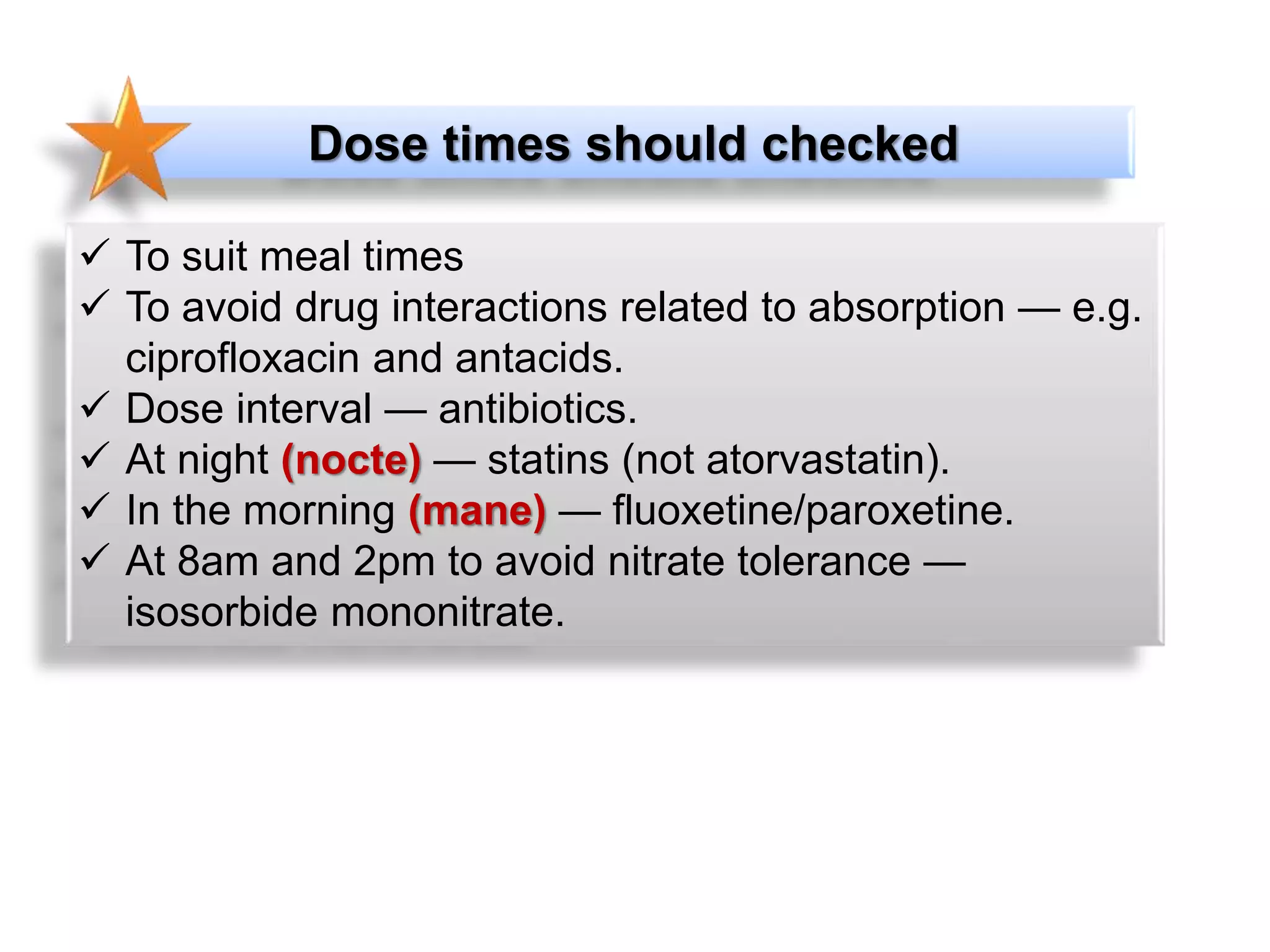 Dose times should checked

✓ To suit meal times
✓ To avoid drug interactions related to absorption — e.g. ciprofloxacin and antacids.
✓ Dose interval — antibiotics.
✓ At night (nocte) — statins (not atorvastatin).
✓ In the morning (mane) — fluoxetine/paroxetine.
✓ At 8am and 2pm to avoid nitrate tolerance — isosorbide mononitrate.